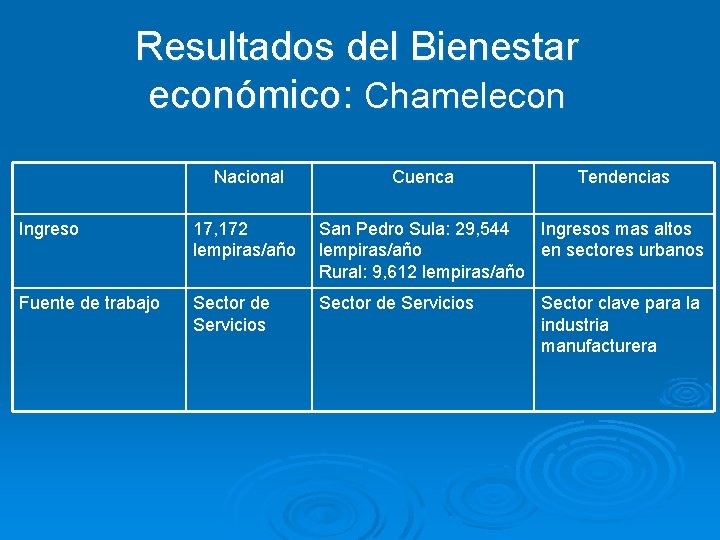 Resultados del Bienestar económico: Chamelecon

| | Nacional | Cuenca | Tendencias |
|---|---|---|---|
| Ingreso | 17,172 lempiras/año | San Pedro Sula: 29,544 lempiras/año Rural: 9,612 lempiras/año | Ingresos mas altos en sectores urbanos |
| Fuente de trabajo | Sector de Servicios | Sector de Servicios | Sector clave para la industria manufacturera |